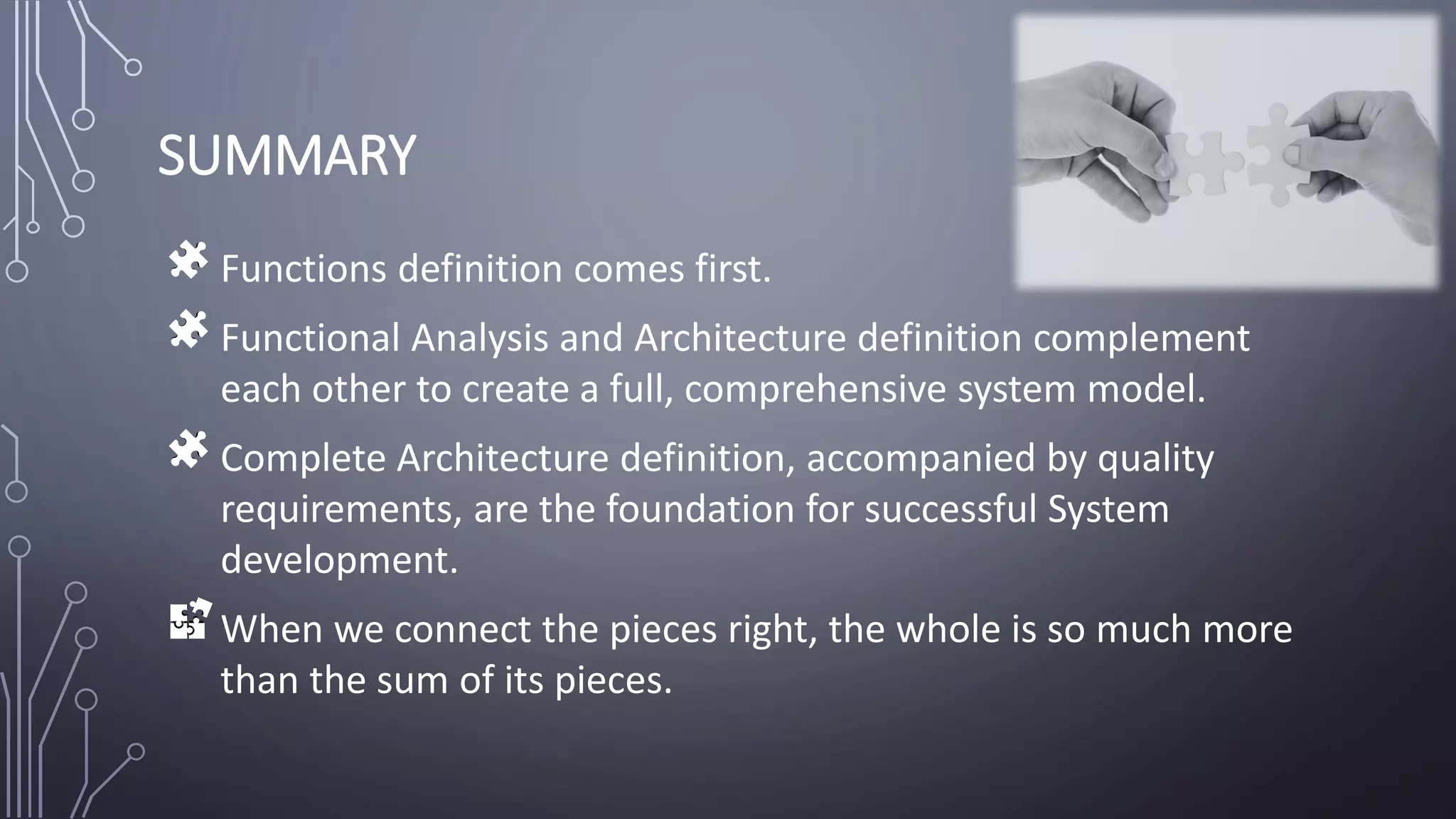 SUMMARY

Functions definition comes first.

Functional Analysis and Architecture definition complement each other to create a full, comprehensive system model.

Complete Architecture definition, accompanied by quality requirements, are the foundation for successful System development.

When we connect the pieces right, the whole is so much more than the sum of its pieces.